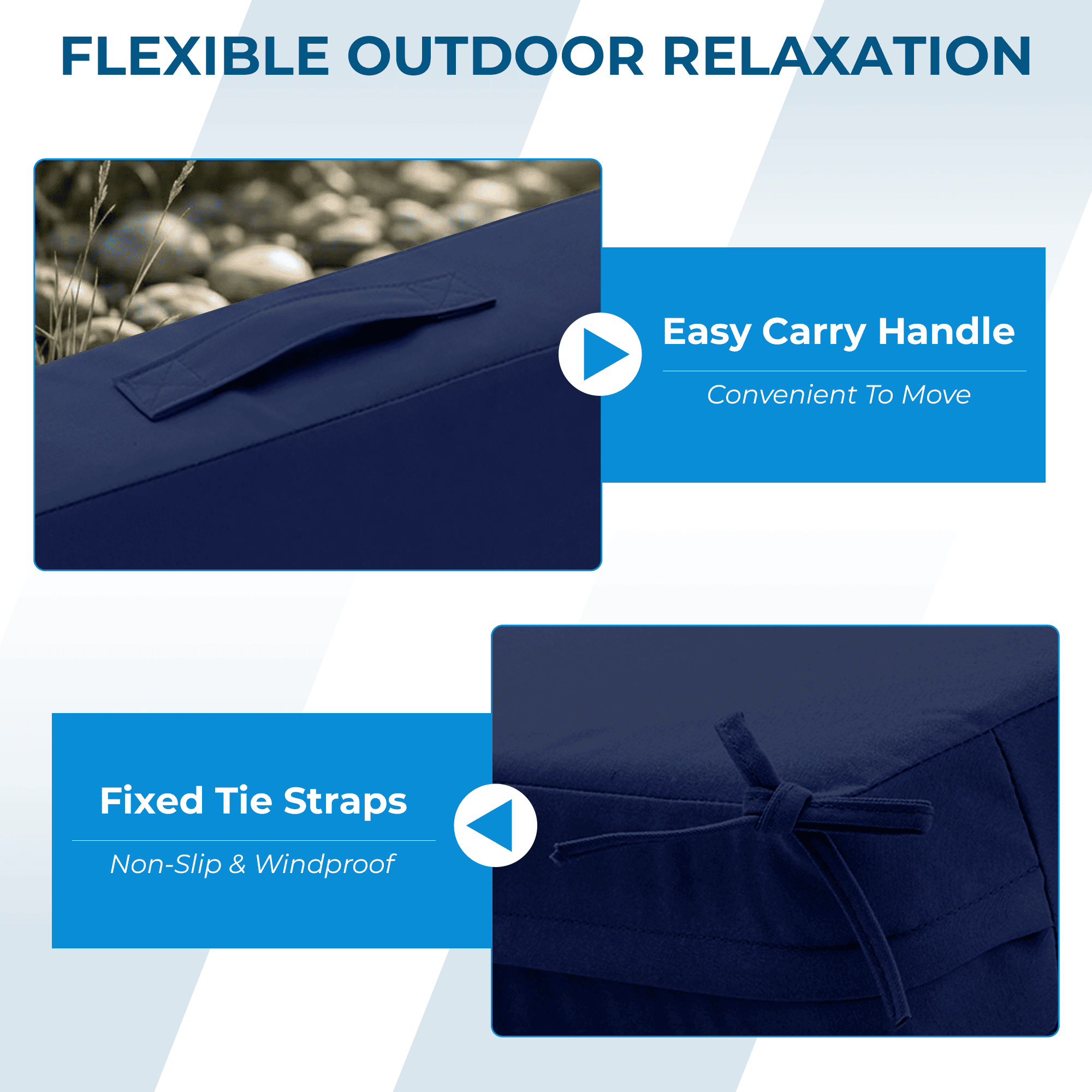 FLEXIBLE OUTDOOR RELAXATION

Easy Carry Handle

Convenient To Move

Fixed Tie Straps

Non-Slip & Windproof